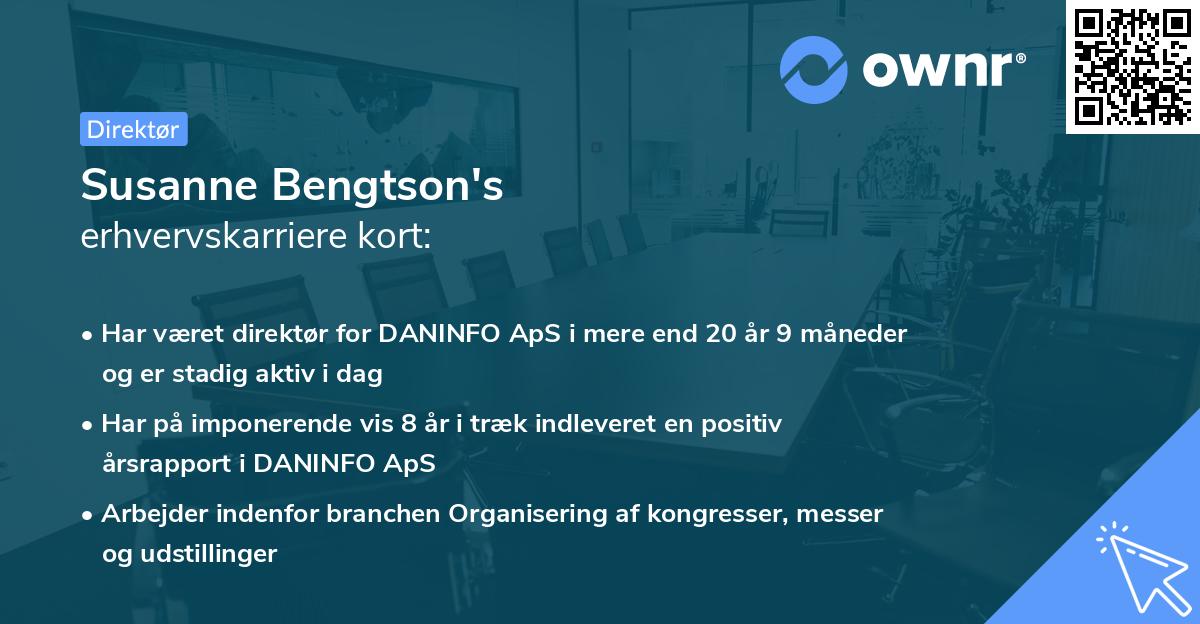 ownr®

Direktør

Susanne Bengtson's
erhvervskarriere kort:

• Har været direktør for DANINFO ApS i mere end 20 år 9 måneder og er stadig aktiv i dag

• Har på imponerende vis 8 år i træk indleveret en positiv årsrapport i DANINFO ApS

• Arbejder indenfor branchen Organisering af kongresser, messer og udstillinger